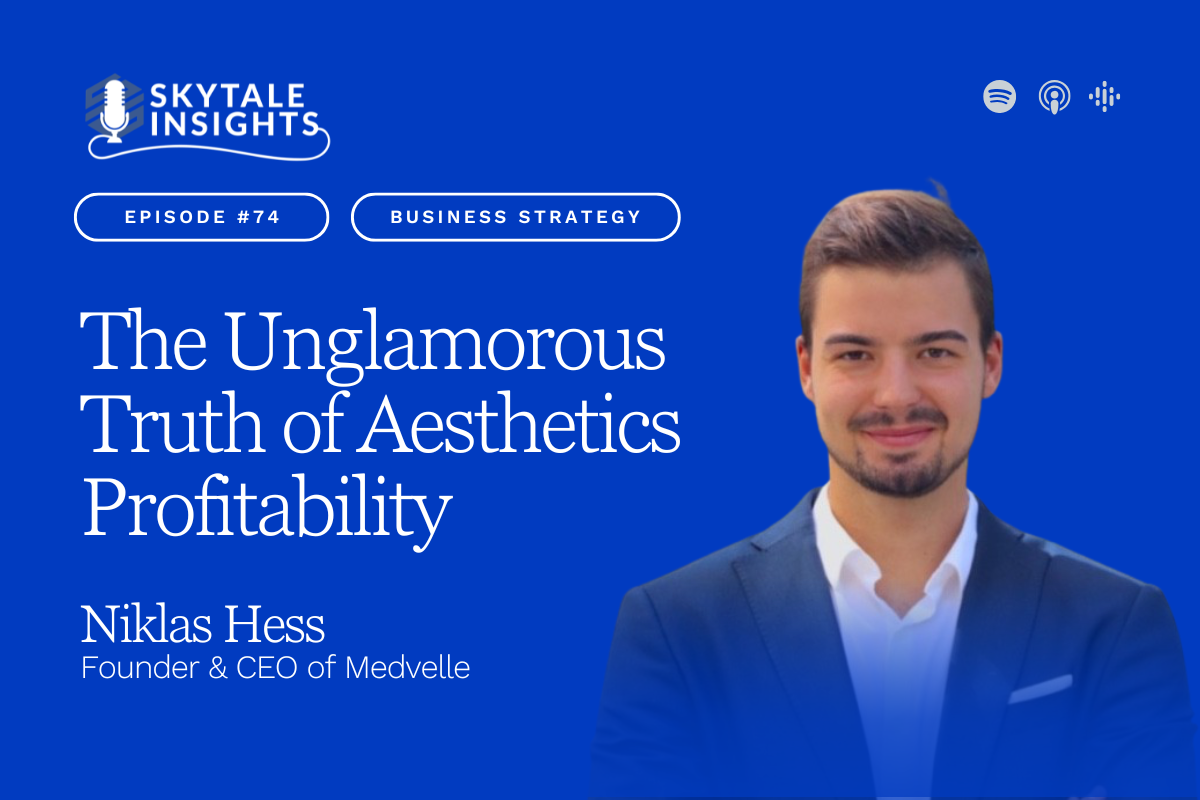 SKYTALE INSIGHTS

EPISODE #74

BUSINESS STRATEGY

The Unglamorous Truth of Aesthetics Profitability

Niklas Hess
Founder & CEO of Medvelle